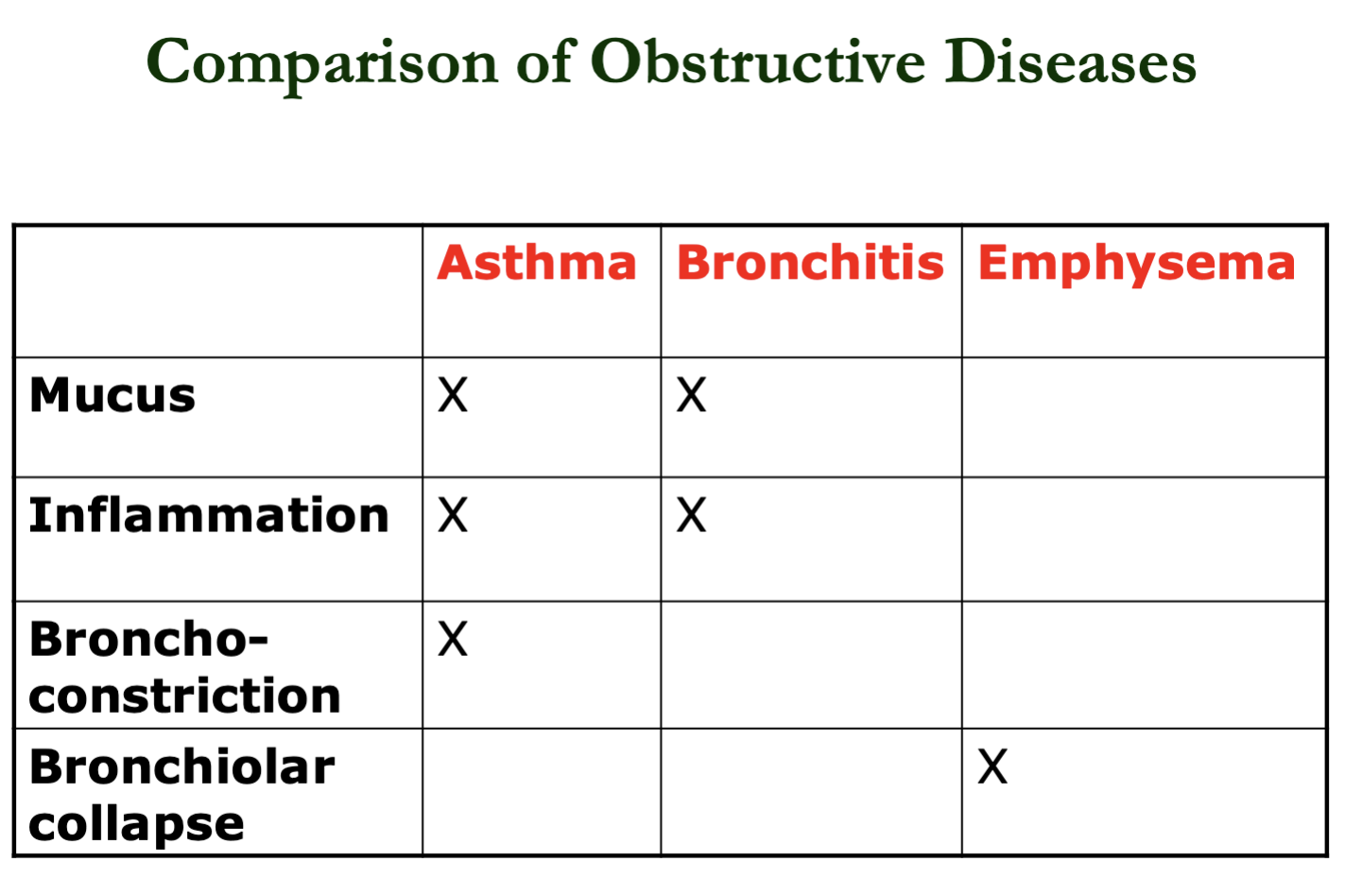 Comparison of Obstructive Diseases

| | Asthma | Bronchitis | Emphysema |
|---|---|---|---|
| Mucus | X | X | |
| Inflammation | X | X | |
| Broncho-constriction | X | | |
| Bronchiolar collapse | | | X |